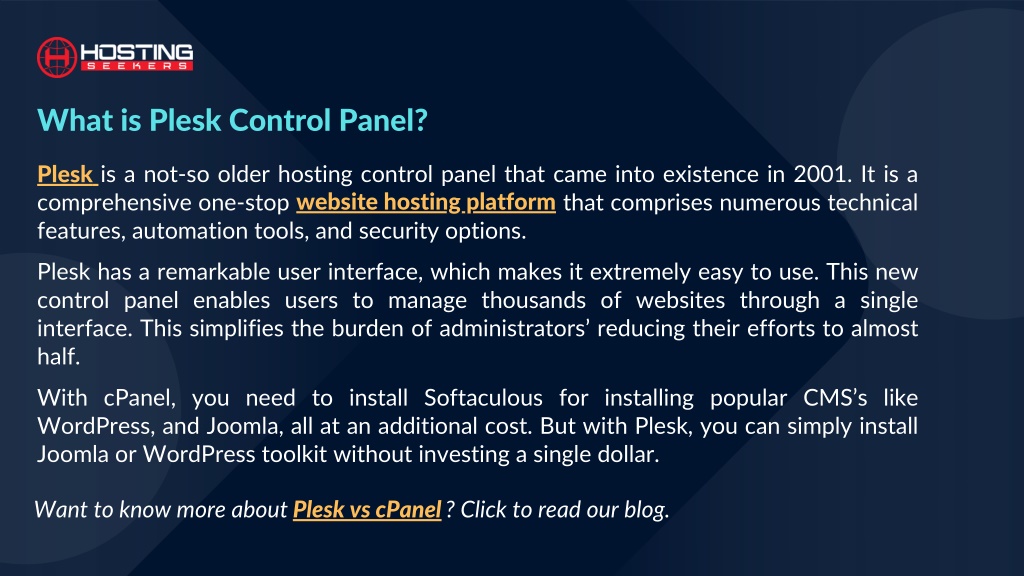 HOSTING SEEKERS

What is Plesk Control Panel?

Plesk is a not-so older hosting control panel that came into existence in 2001. It is a comprehensive one-stop website hosting platform that comprises numerous technical features, automation tools, and security options.

Plesk has a remarkable user interface, which makes it extremely easy to use. This new control panel enables users to manage thousands of websites through a single interface. This simplifies the burden of administrators' reducing their efforts to almost half.

With cPanel, you need to install Softaculous for installing popular CMS's like WordPress, and Joomla, all at an additional cost. But with Plesk, you can simply install Joomla or WordPress toolkit without investing a single dollar.

Want to know more about Plesk vs cPanel ? Click to read our blog.